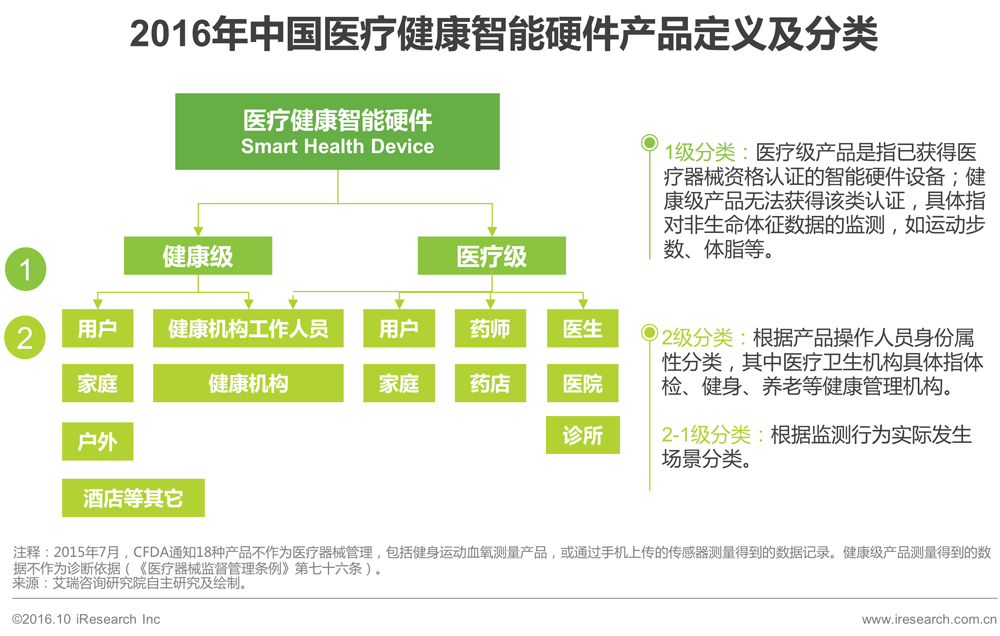 2016年中国医疗健康智能硬件产品定义及分类

医疗健康智能硬件
Smart Health Device

1 健康级 医疗级

2
用户 健康机构工作人员 用户 药师 医生
家庭 健康机构 家庭 药店 医院
户外 诊所
酒店等其它

1级分类：医疗级产品是指已获得医疗器械资格认证的智能硬件设备；健康级产品无法获得该类认证，具体指对非生命体征数据的监测，如运动步数、体脂等。

2级分类：根据产品操作人员身份属性分类，其中医疗卫生机构具体指体检、健身、养老等健康管理机构。

2-1级分类：根据监测行为实际发生场景分类。

注释：2015年7月，CFDA通知18种产品不作为医疗器械管理，包括健身运动血氧测量产品，或通过手机上传的传感器测量得到的数据记录。健康级产品测量得到的数据不作为诊断依据（《医疗器械监督管理条例》第七十六条）。
来源：艾瑞咨询研究院自主研究及绘制。

©2016.10 iResearch Inc www.iresearch.com.cn